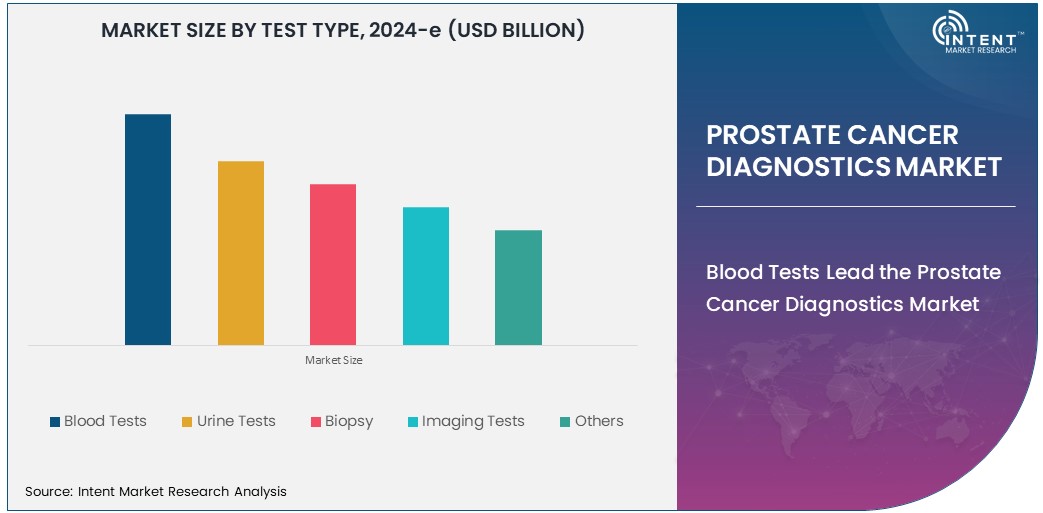 MARKET SIZE BY TEST TYPE, 2024-e (USD BILLION)

Market Size

Blood Tests Urine Tests Biopsy Imaging Tests Others

Source: Intent Market Research Analysis

INTENT™ MARKET RESEARCH

PROSTATE CANCER DIAGNOSTICS MARKET

Blood Tests Lead the Prostate Cancer Diagnostics Market